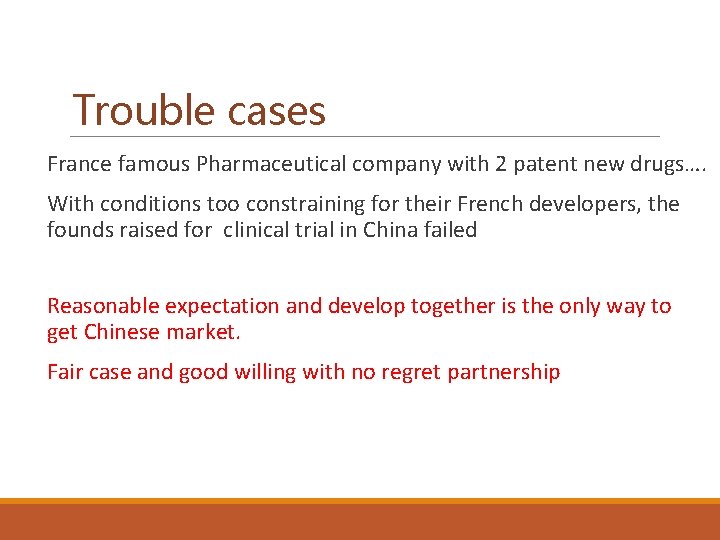 Trouble cases

France famous Pharmaceutical company with 2 patent new drugs….

With conditions too constraining for their French developers, the founds raised for clinical trial in China failed

Reasonable expectation and develop together is the only way to get Chinese market.

Fair case and good willing with no regret partnership